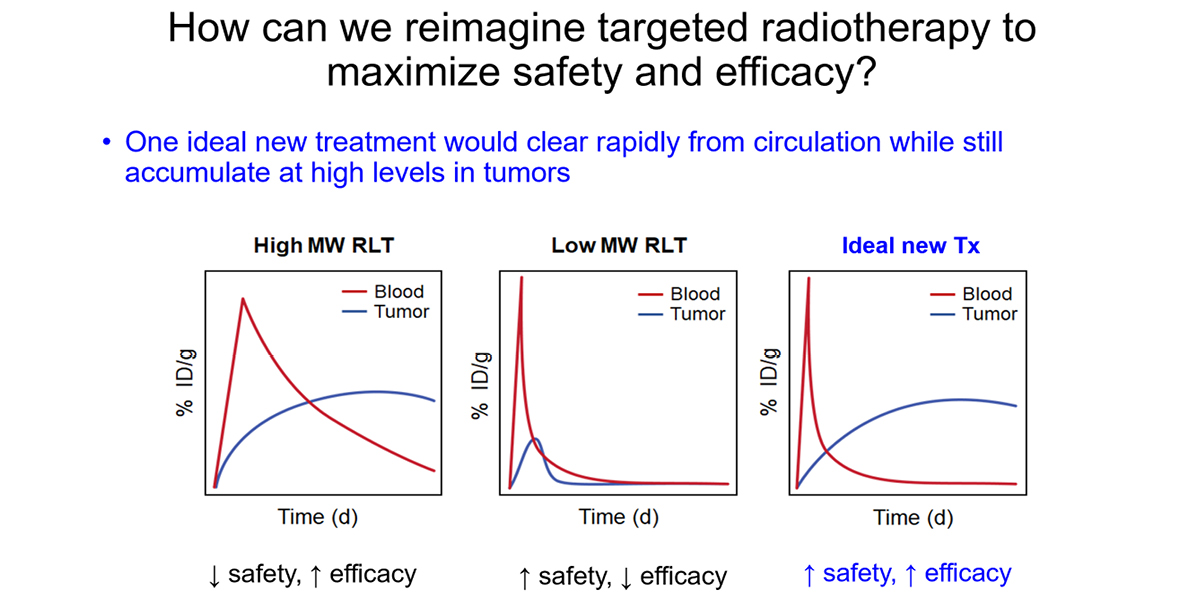 How can we reimagine targeted radiotherapy to maximize safety and efficacy?

• One ideal new treatment would clear rapidly from circulation while still accumulate at high levels in tumors

High MW RLT

Blood
Tumor

% ID/g

Time (d)

↓ safety, ↑ efficacy

Low MW RLT

Blood
Tumor

% ID/g

Time (d)

↑ safety, ↓ efficacy

Ideal new Tx

Blood
Tumor

% ID/g

Time (d)

↑ safety, ↑ efficacy